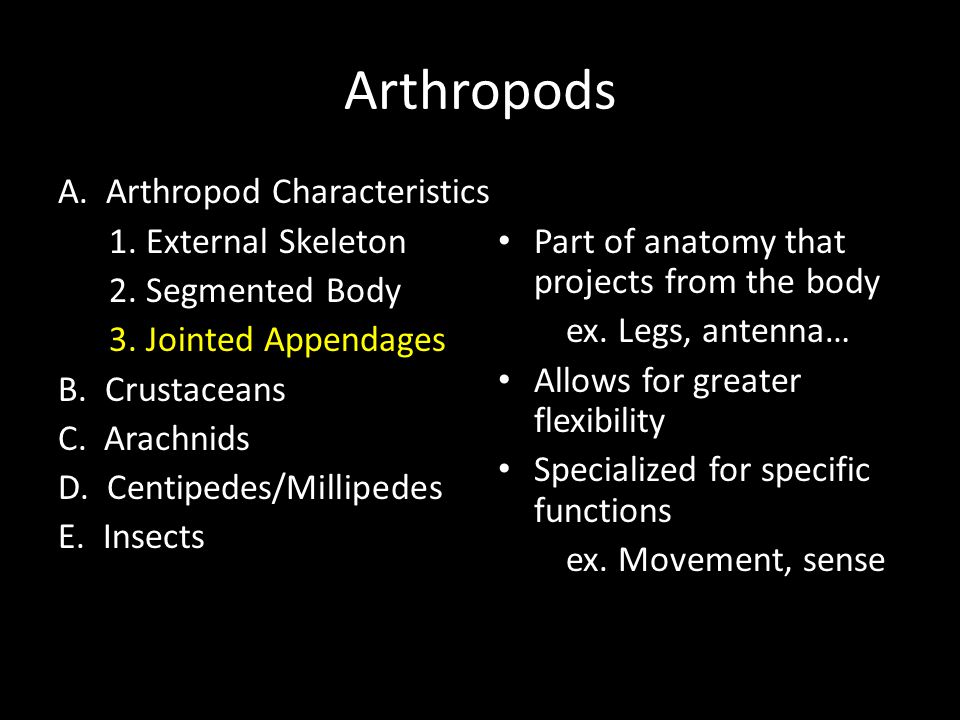 Arthropods

A. Arthropod Characteristics
1. External Skeleton
2. Segmented Body
3. Jointed Appendages
B. Crustaceans
C. Arachnids
D. Centipedes/Millipedes
E. Insects

• Part of anatomy that projects from the body
ex. Legs, antenna…
• Allows for greater flexibility
• Specialized for specific functions
ex. Movement, sense